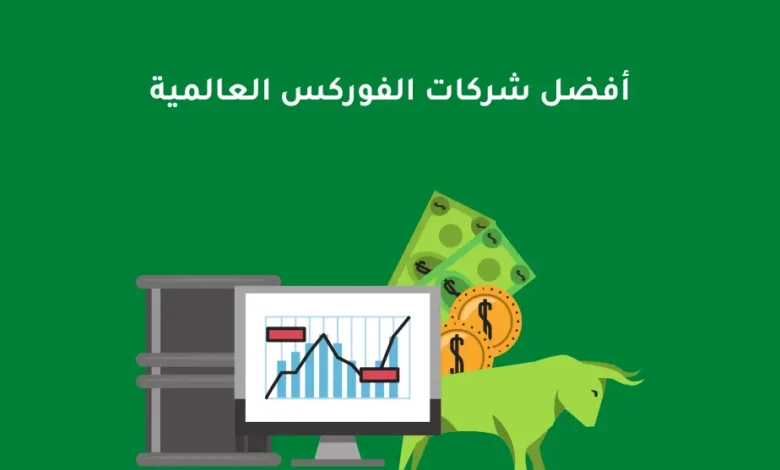 أفضل شركات الفوركس العالمية